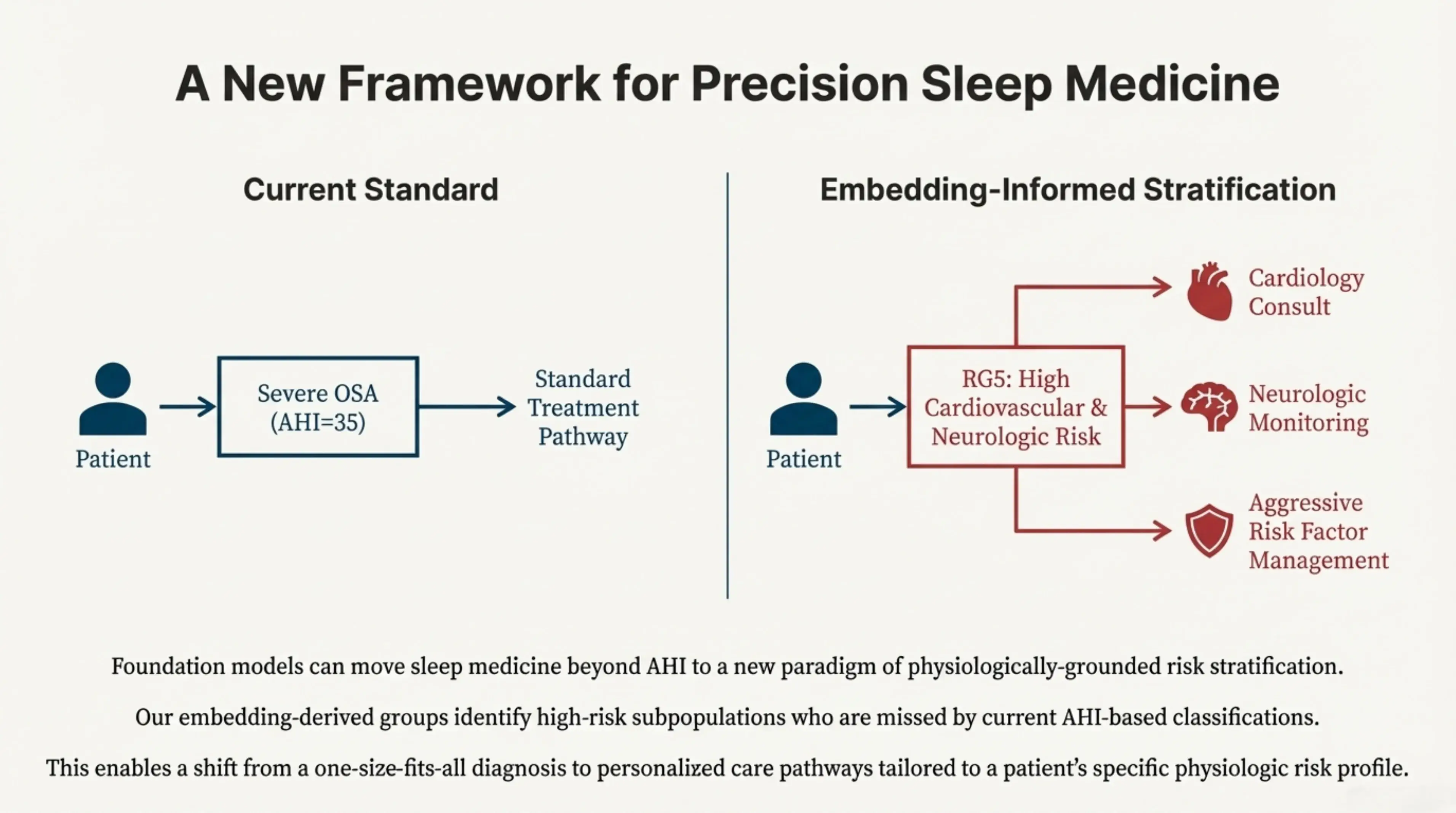 A New Framework for Precision Sleep Medicine

Current Standard

Patient

Severe OSA (AHI=35)

Standard Treatment Pathway

Embedding-Informed Stratification

Patient

RG5: High Cardiovascular & Neurologic Risk

Cardiology Consult

Neurologic Monitoring

Aggressive Risk Factor Management

Foundation models can move sleep medicine beyond AHI to a new paradigm of physiologically-grounded risk stratification.

Our embedding-derived groups identify high-risk subpopulations who are missed by current AHI-based classifications.

This enables a shift from a one-size-fits-all diagnosis to personalized care pathways tailored to a patient's specific physiologic risk profile.